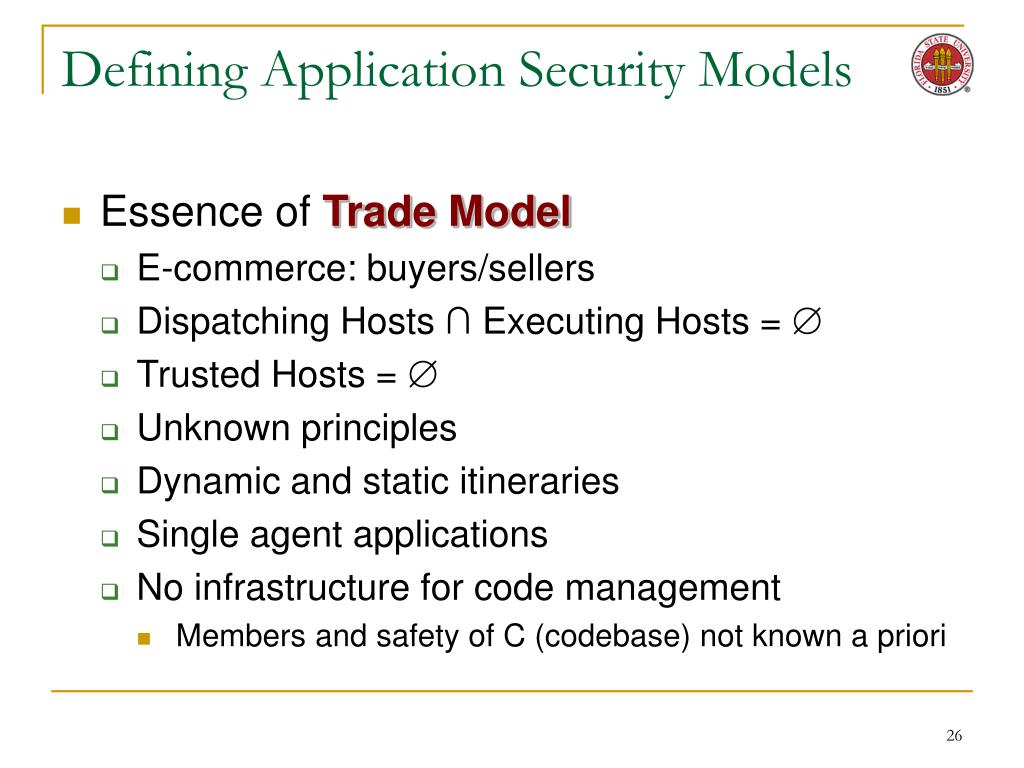 Defining Application Security Models

FLORIDA STATE UNIVERSITY 1851

Essence of Trade Model

E-commerce: buyers/sellers

Dispatching Hosts $\cap$ Executing Hosts = $\emptyset$

Trusted Hosts = $\emptyset$

Unknown principles

Dynamic and static itineraries

Single agent applications

No infrastructure for code management

Members and safety of C (codebase) not known a priori

26